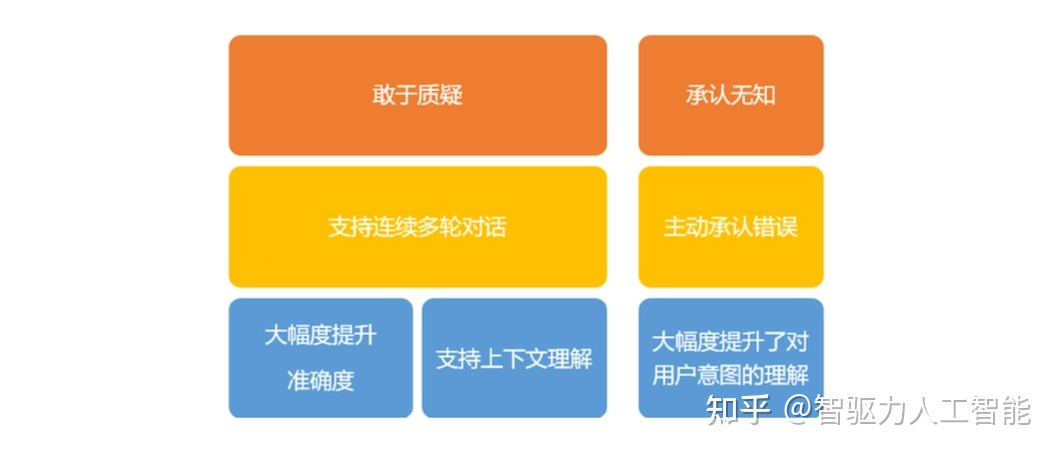 敢于质疑

承认无知

支持连续多轮对话

主动承认错误

大幅度提升准确度

支持上下文理解

大幅度提升了对用户意图的理解

知乎 @智驱力人工智能